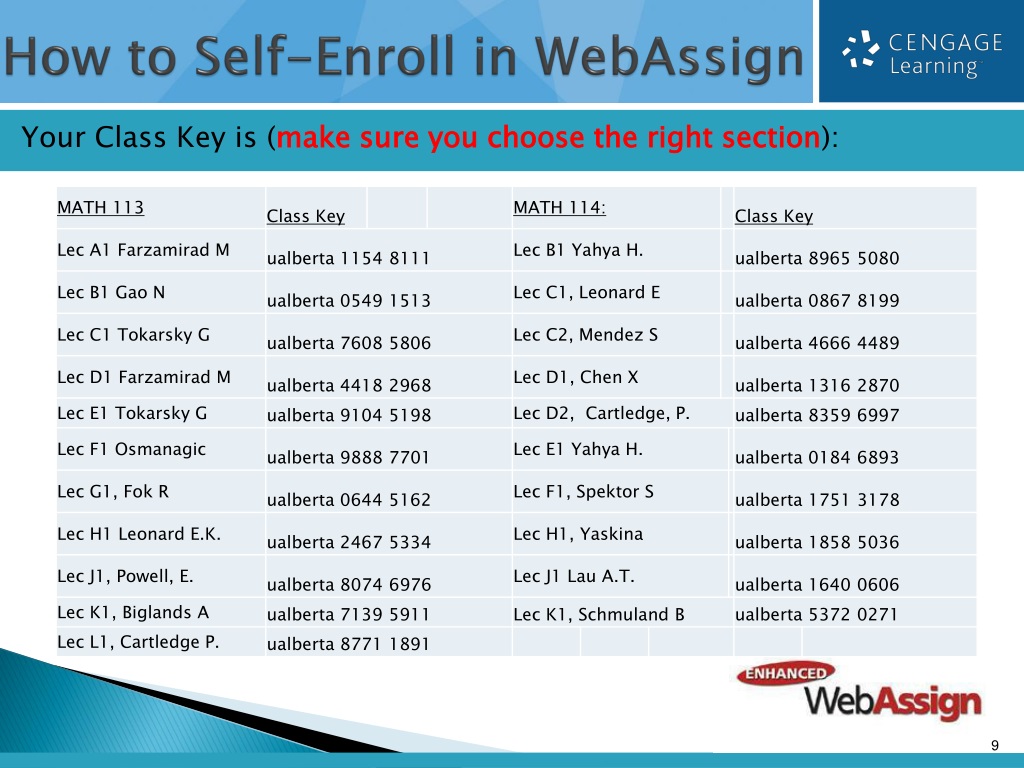 How to Self-Enroll in WebAssign

CENGAGE Learning

Your Class Key is (make sure you choose the right section):

| MATH 113 | Class Key | MATH 114: | Class Key |
|---|---|---|---|
| Lec A1 Farzamirad M | ualberta 1154 8111 | Lec B1 Yahya H. | ualberta 8965 5080 |
| Lec B1 Gao N | ualberta 0549 1513 | Lec C1, Leonard E | ualberta 0867 8199 |
| Lec C1 Tokarsky G | ualberta 7608 5806 | Lec C2, Mendez S | ualberta 4666 4489 |
| Lec D1 Farzamirad M | ualberta 4418 2968 | Lec D1, Chen X | ualberta 1316 2870 |
| Lec E1 Tokarsky G | ualberta 9104 5198 | Lec D2, Cartledge, P. | ualberta 8359 6997 |
| Lec F1 Osmanagic | ualberta 9888 7701 | Lec E1 Yahya H. | ualberta 0184 6893 |
| Lec G1, Fok R | ualberta 0644 5162 | Lec F1, Spektor S | ualberta 1751 3178 |
| Lec H1 Leonard E.K. | ualberta 2467 5334 | Lec H1, Yaskina | ualberta 1858 5036 |
| Lec J1, Powell, E. | ualberta 8074 6976 | Lec J1 Lau A.T. | ualberta 1640 0606 |
| Lec K1, Biglands A | ualberta 7139 5911 | Lec K1, Schmuland B | ualberta 5372 0271 |
| Lec L1, Cartledge P. | ualberta 8771 1891 | | |

ENHANCED WebAssign

9